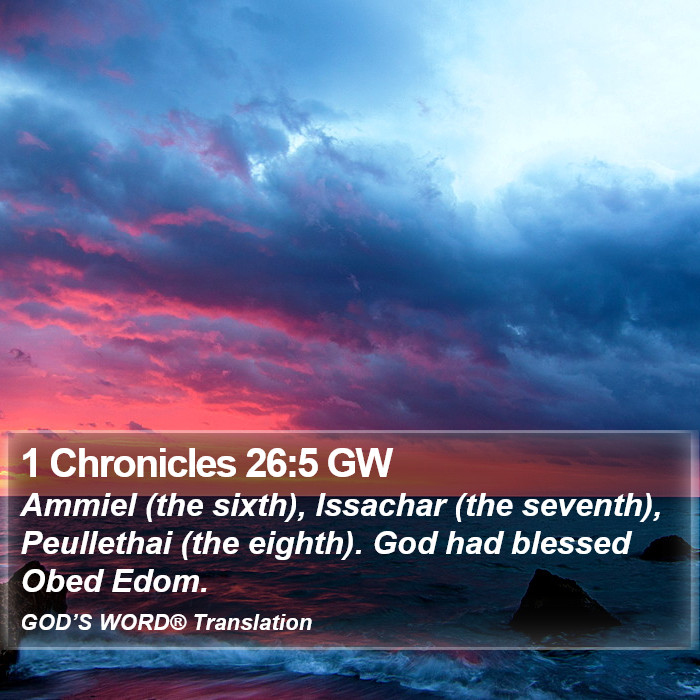 1 Chronicles 26:5 GW

Ammiel (the sixth), Issachar (the seventh), Peullethai (the eighth). God had blessed Obed Edom.

GOD'S WORD® Translation